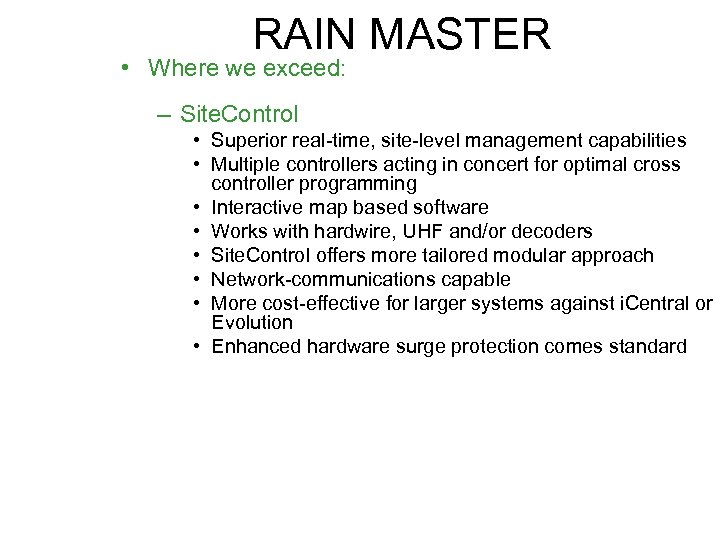 RAIN MASTER

• Where we exceed:

– SiteControl

• Superior real-time, site-level management capabilities
• Multiple controllers acting in concert for optimal cross controller programming
• Interactive map based software
• Works with hardwire, UHF and/or decoders
• SiteControl offers more tailored modular approach
• Network-communications capable
• More cost-effective for larger systems against iCentral or Evolution
• Enhanced hardware surge protection comes standard